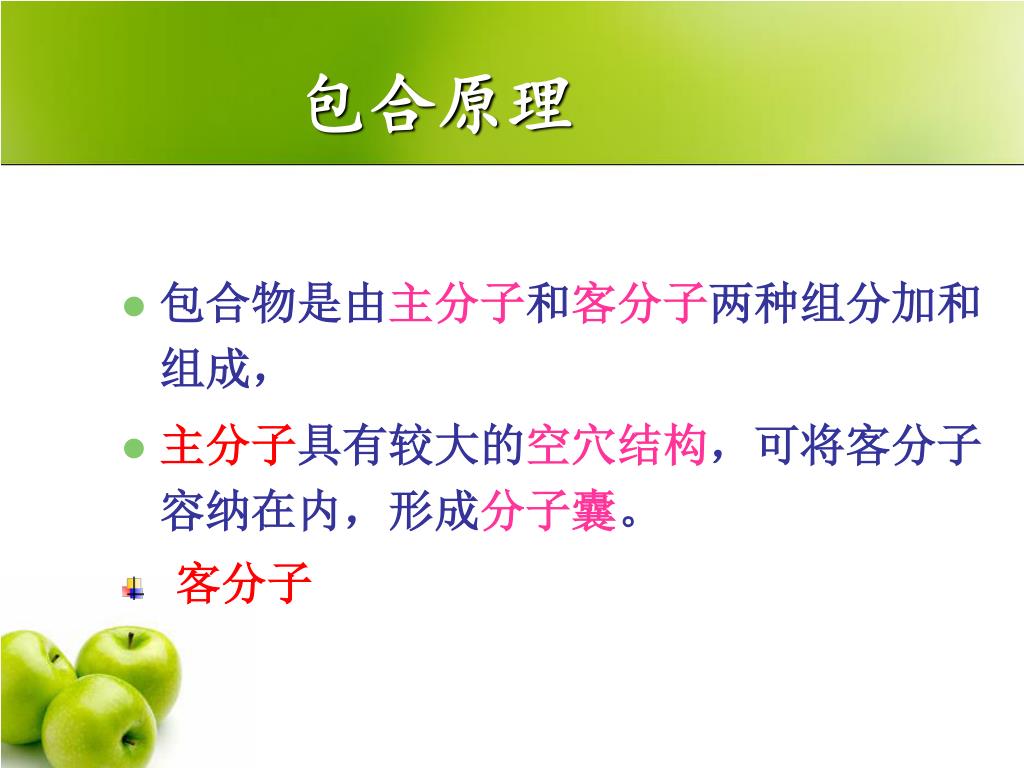 包合原理

包合物是由主分子和客分子两种组分加和组成，

主分子具有较大的空穴结构，可将客分子容纳在内，形成分子囊。

客分子